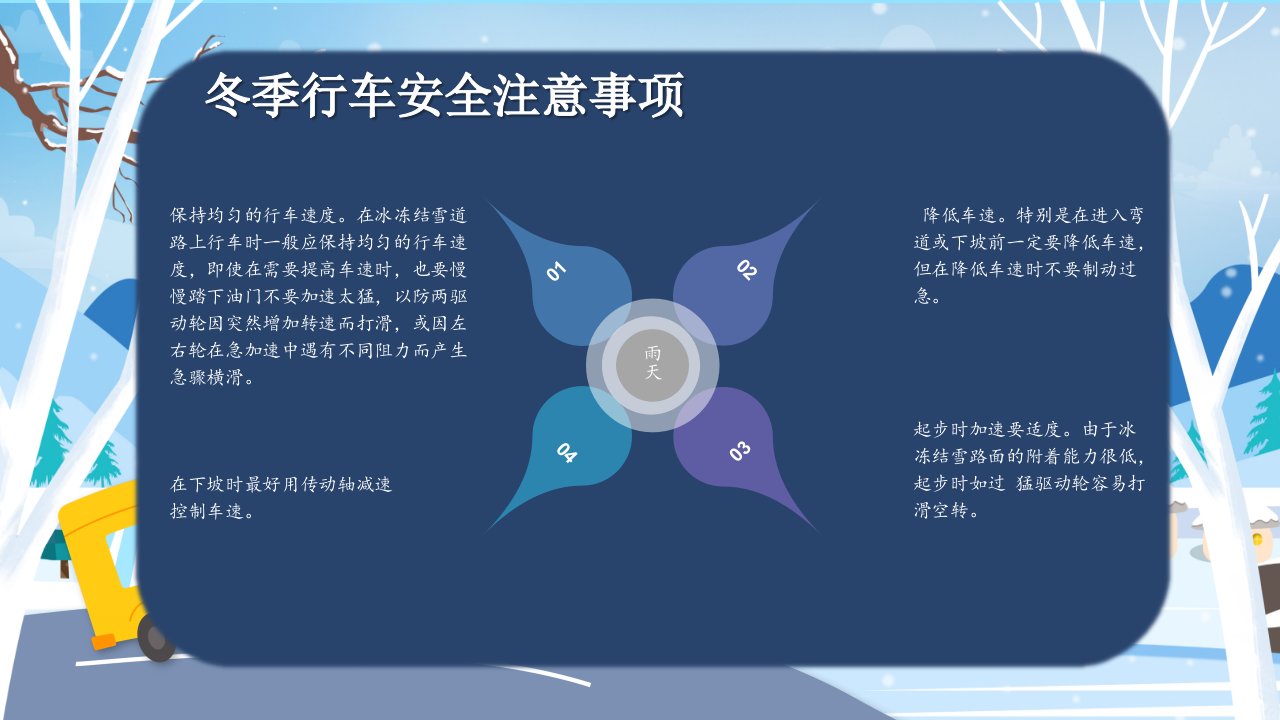 冬季行车安全注意事项

保持均匀的行车速度。在冰冻结雪道路上行车时一般应保持均匀的行车速度，即使在需要提高车速时，也要慢慢踏下油门不要加速太猛，以防两驱动轮因突然增加转速而打滑，或因左右轮在急加速中遇有不同阻力而产生急骤横滑。

在下坡时最好用传动轴减速控制车速。

01

02

雨天

04

03

降低车速。特别是在进入弯道或下坡前一定要降低车速，但在降低车速时不要制动过急。

起步时加速要适度。由于冰冻结雪路面的附着能力很低，起步时如过 猛驱动轮容易打滑空转。